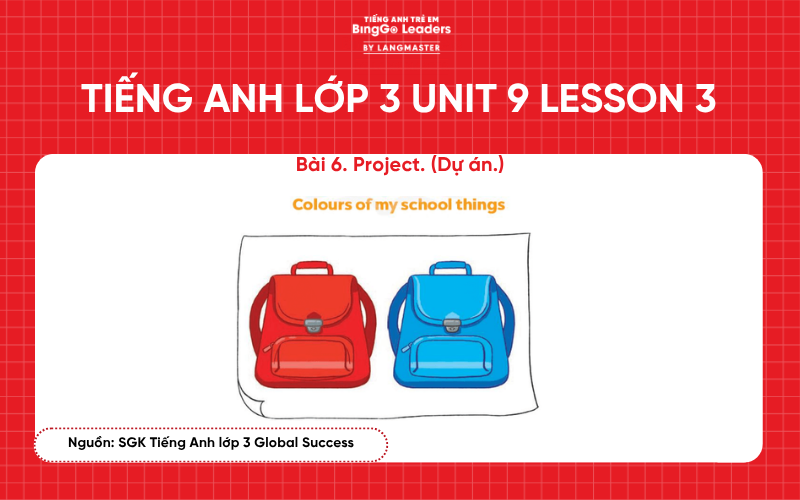 TIẾNG ANH TRẺ EM
BingGo Leaders
BY LANGMASTER

TIẾNG ANH LỚP 3 UNIT 9 LESSON 3

Bài 6. Project. (Dự án.)

Colours of my school things

Nguồn: SGK Tiếng Anh lớp 3 Global Success